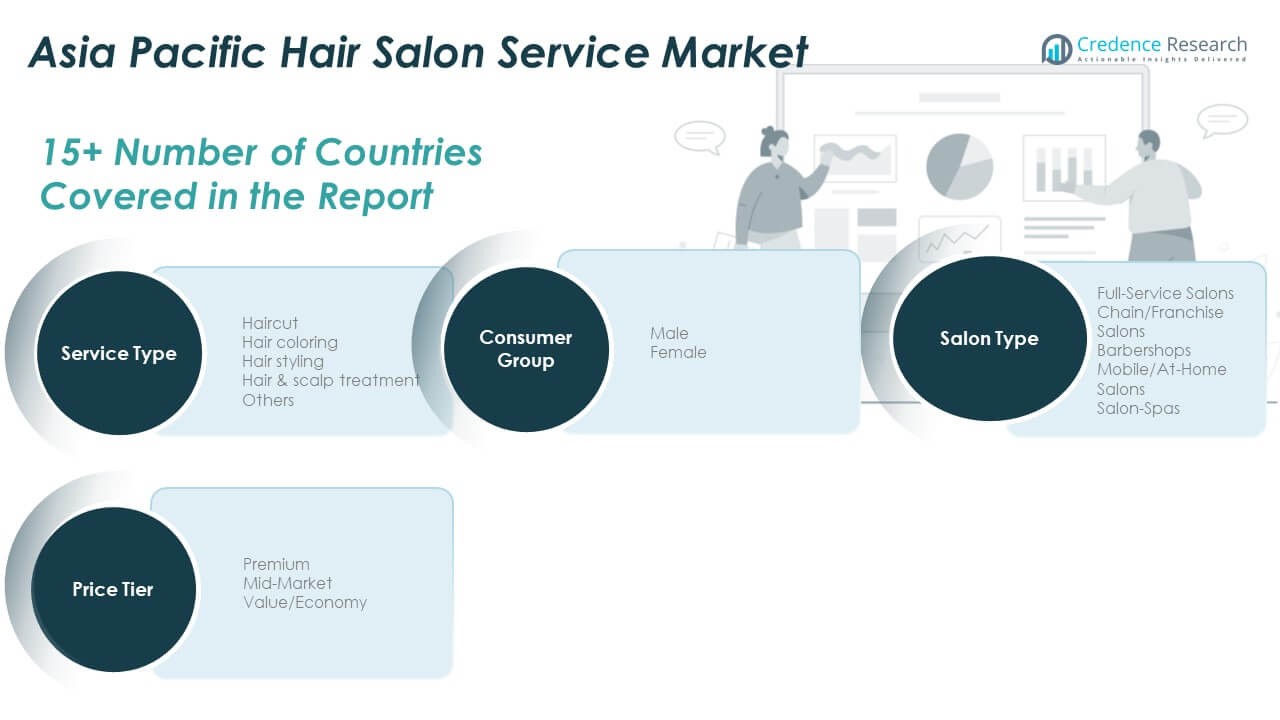 Asia Pacific Hair Salon Service Market

Credence Research
Actionable Insights Delivered

15+ Number of Countries Covered in the Report

Service Type

Haircut
Hair coloring
Hair styling
Hair & scalp treatment
Others

Consumer Group

Male
Female

Salon Type

Full-Service Salons
Chain/Franchise Salons
Barbershops
Mobile/At-Home Salons
Salon-Spas

Price Tier

Premium
Mid-Market
Value/Economy